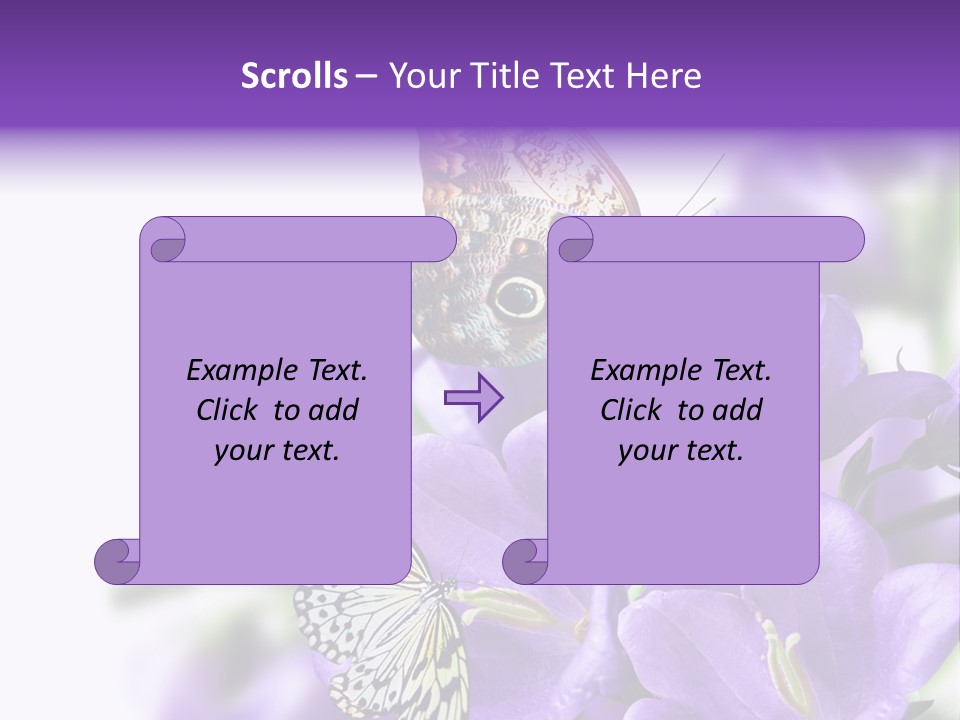 Scrolls – Your Title Text Here

Example Text. Click to add your text.

Example Text. Click to add your text.